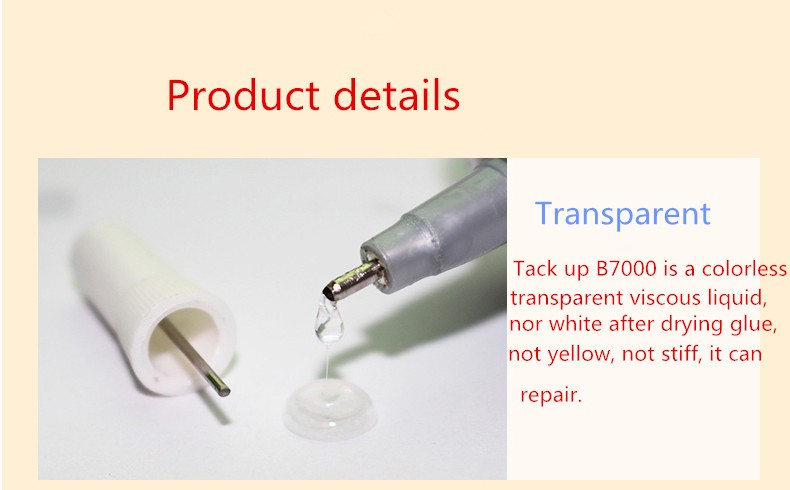 Product details

Transparent

Tack up B7000 is a colorless transparent viscous liquid, nor white after drying glue, not yellow, not stiff, it can

repair.